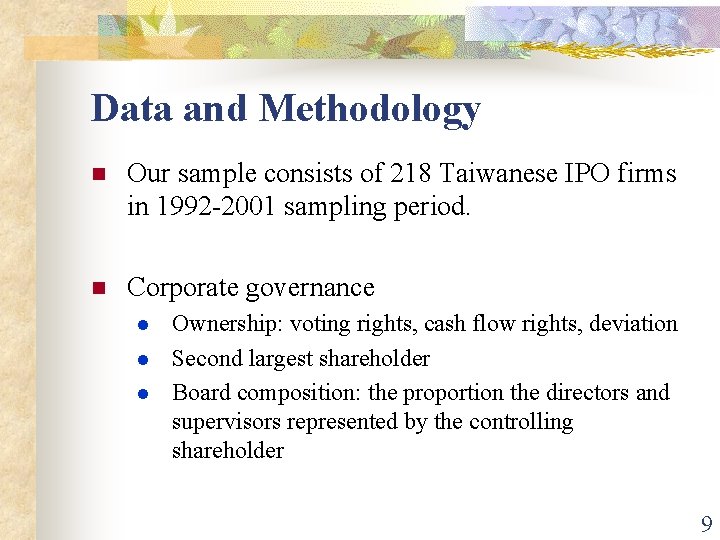 Data and Methodology

Our sample consists of 218 Taiwanese IPO firms in 1992-2001 sampling period.

Corporate governance

Ownership: voting rights, cash flow rights, deviation

Second largest shareholder

Board composition: the proportion the directors and supervisors represented by the controlling shareholder

9